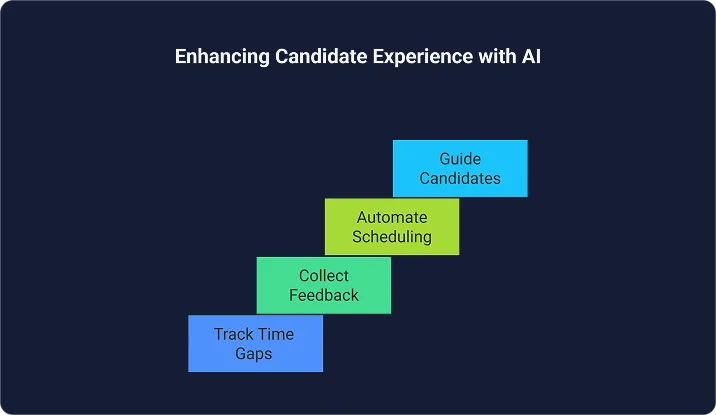 Enhancing Candidate Experience with AI

Guide Candidates

Automate Scheduling

Collect Feedback

Track Time Gaps